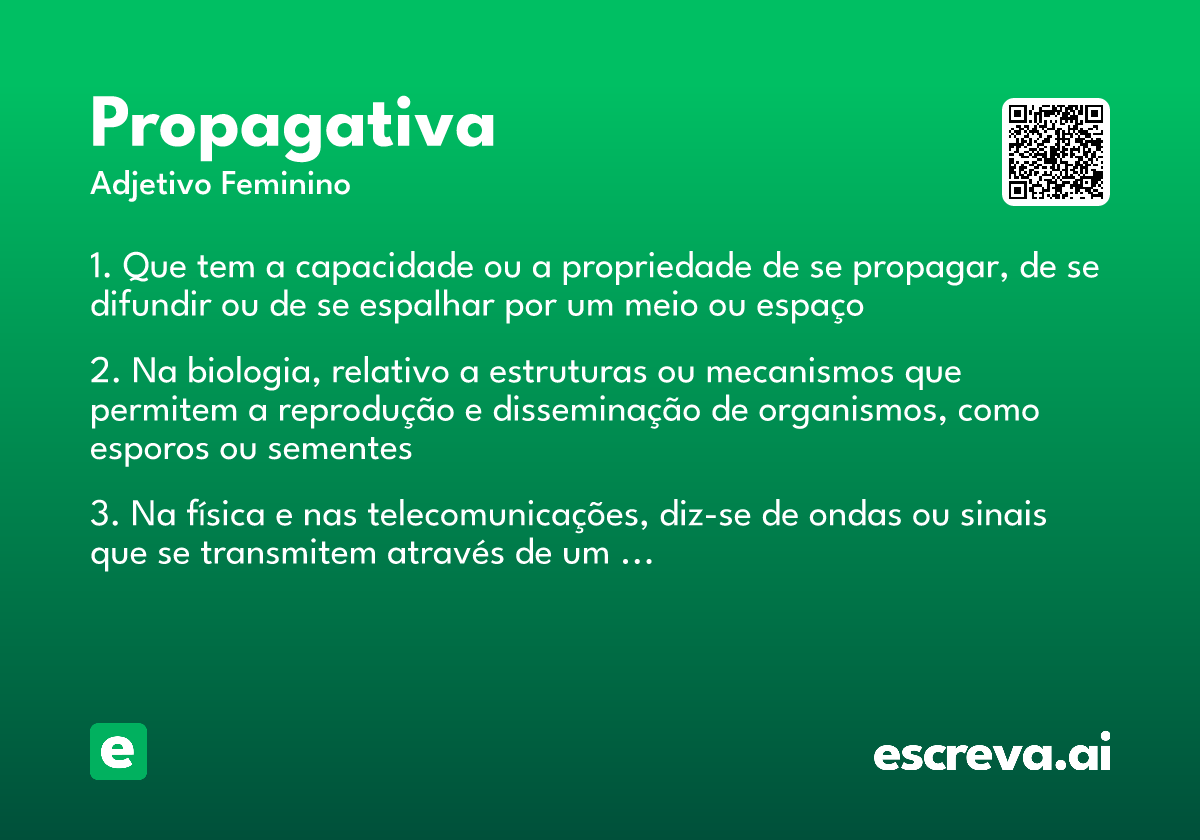 Propagativa

Adjetivo Feminino

1. Que tem a capacidade ou a propriedade de se propagar, de se difundir ou de se espalhar por um meio ou espaço

2. Na biologia, relativo a estruturas ou mecanismos que permitem a reprodução e disseminação de organismos, como esporos ou sementes

3. Na física e nas telecomunicações, diz-se de ondas ou sinais que se transmitem através de um …

e

escreva.ai